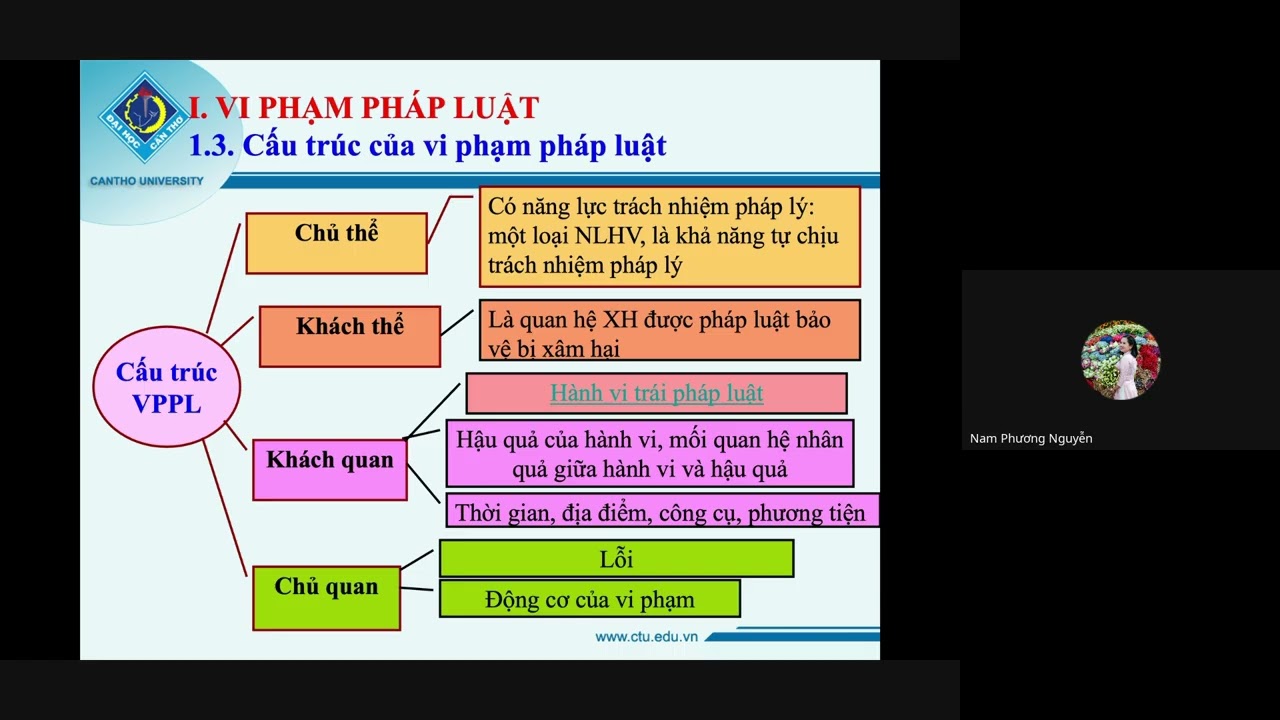 ĐẠI HỌC CẦN THƠ
CANTHO UNIVERSITY

I. VI PHẠM PHÁP LUẬT
1.3. Cấu trúc của vi phạm pháp luật

Cấu trúc VPPL

Chủ thể

Có năng lực trách nhiệm pháp lý: một loại NLHV, là khả năng tự chịu trách nhiệm pháp lý

Khách thể

Là quan hệ XH được pháp luật bảo vệ bị xâm hại

Khách quan

Hành vi trái pháp luật

Hậu quả của hành vi, mối quan hệ nhân quả giữa hành vi và hậu quả

Thời gian, địa điểm, công cụ, phương tiện

Chủ quan

Lỗi

Động cơ của vi phạm

www.ctu.edu.vn

Nam Phương Nguyễn